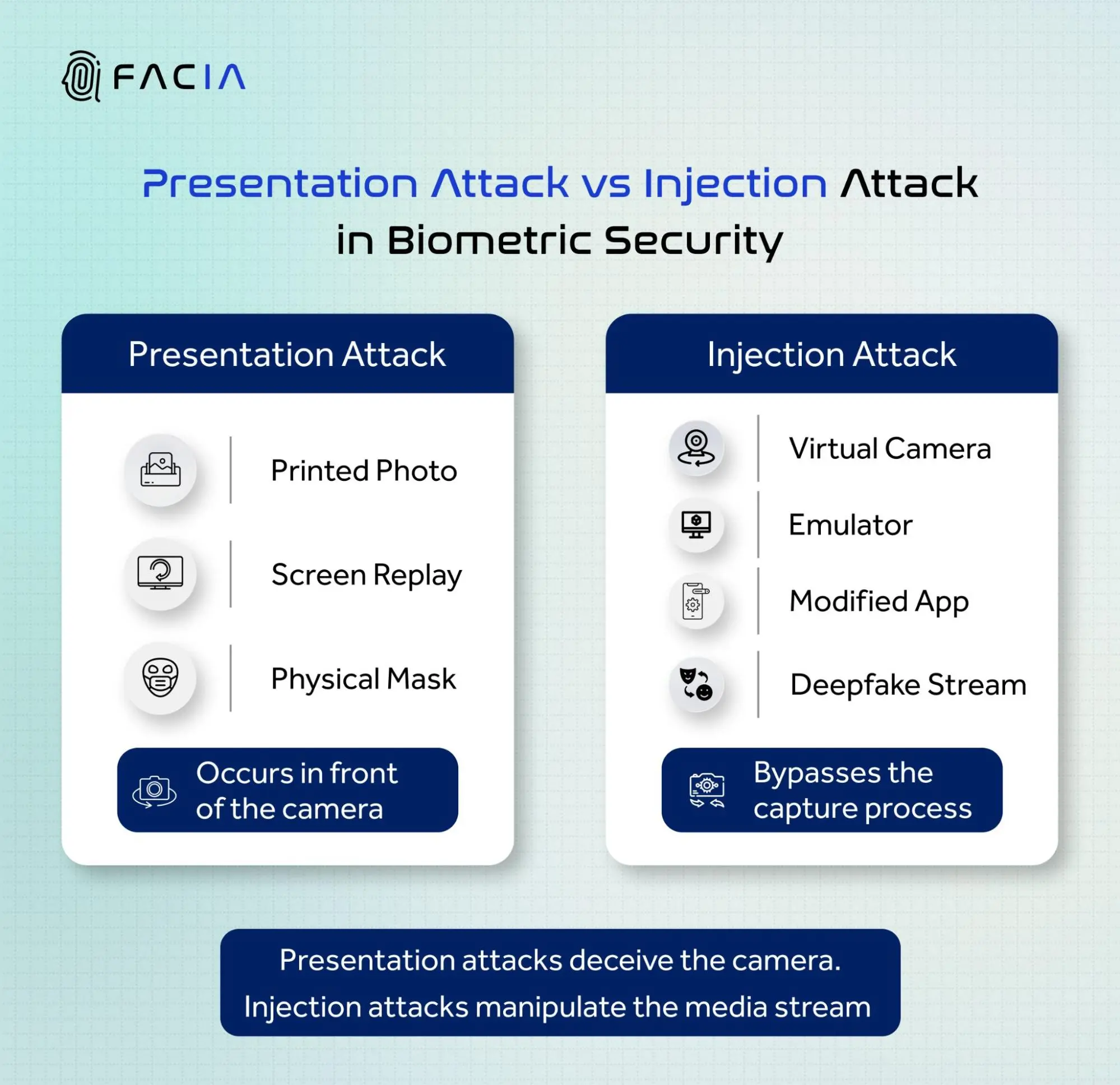 FACIA

Presentation Attack vs Injection Attack in Biometric Security

Presentation Attack

Printed Photo

Screen Replay

Physical Mask

Occurs in front of the camera

Injection Attack

Virtual Camera

Emulator

Modified App

Deepfake Stream

Bypasses the capture process

Presentation attacks deceive the camera.
Injection attacks manipulate the media stream